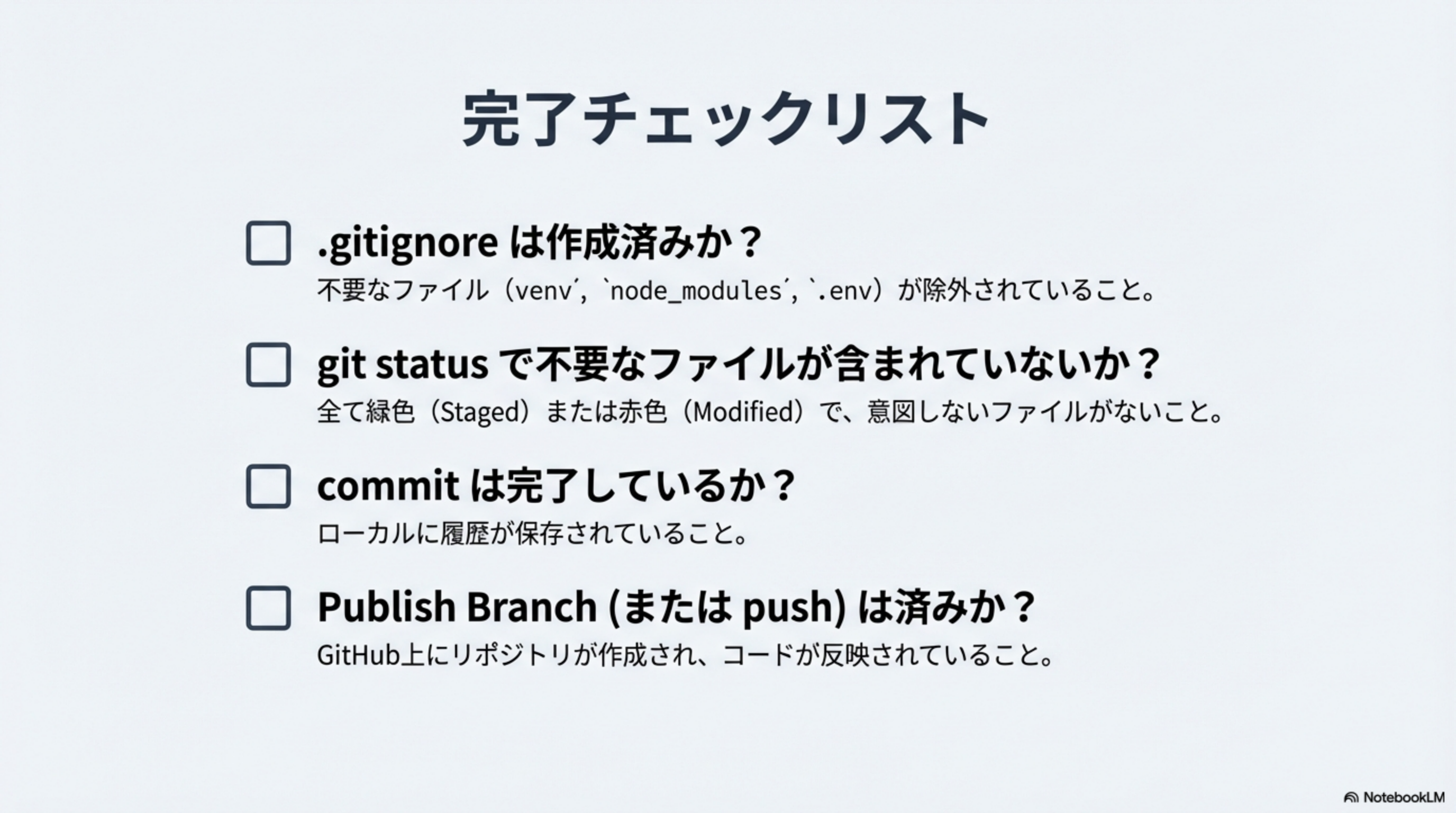 完了チェックリスト

.gitignore は作成済みか？

不要なファイル（venv´, `node_modules´, `.env）が除外されていること。

git status で不要なファイルが含まれていないか？

全て緑色（Staged）または赤色（Modified）で、意図しないファイルがないこと。

commit は完了しているか？

ローカルに履歴が保存されていること。

Publish Branch (または push) は済みか？

GitHub上にリポジトリが作成され、コードが反映されていること。

NotebookLM